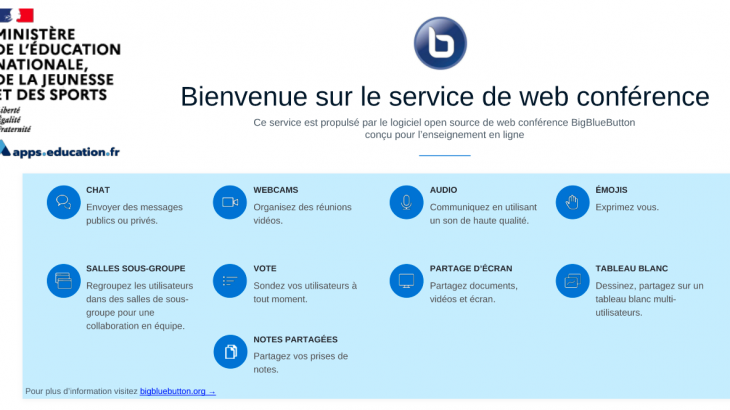 MINISTÈRE
DE L'ÉDUCATION
NATIONALE,
DE LA JEUNESSE
ET DES SPORTS
Liberté
Égalité
Fraternité

apps.education.fr

Bienvenue sur le service de web conférence

Ce service est propulsé par le logiciel open source de web conférence BigBlueButton conçu pour l'enseignement en ligne

CHAT
Envoyer des messages publics ou privés.

WEBCAMS
Organisez des réunions vidéos.

AUDIO
Communiquez en utilisant un son de haute qualité.

ÉMOJIS
Exprimez vous.

SALLES SOUS-GROUPE
Regroupez les utilisateurs dans des salles de sous-groupe pour une collaboration en équipe.

VOTE
Sondez vos utilisateurs à tout moment.

PARTAGE D'ÉCRAN
Partagez documents, vidéos et écran.

TABLEAU BLANC
Dessinez, partagez sur un tableau blanc multi-utilisateurs.

NOTES PARTAGÉES
Partagez vos prises de notes.

Pour plus d'information visitez bigbluebutton.org →